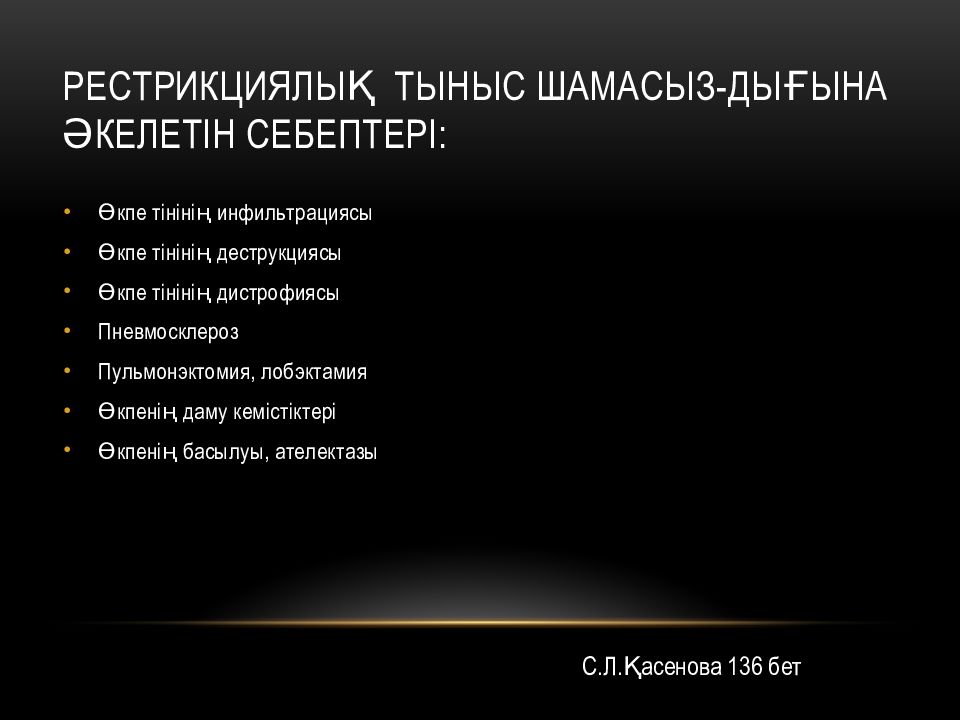 РЕСТРИКЦИЯЛЫҚ ТЫНЫС ШАМАСЫЗ-ДЫҒЫНА ӘКЕЛЕТІН СЕБЕПТЕРІ:

• Өкпе тінінің инфильтрациясы
• Өкпе тінінің деструкциясы
• Өкпе тінінің дистрофиясы
• Пневмосклероз
• Пульмонэктомия, лобэктамия
• Өкпенің даму кемістіктері
• Өкпенің басылуы, ателектазы

С.Л.Қасенова 136 бет